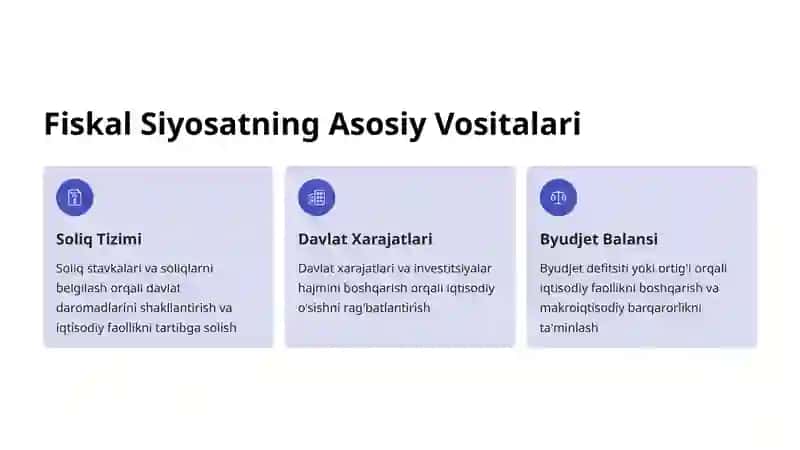 Fiskal Siyosatning Asosiy Vositalari

Soliq Tizimi

Soliq stavkalari va soliqlarni belgilash orqali davlat daromadlarini shakllantirish va iqtisodiy faollikni tartibga solish

Davlat Xarajatlari

Davlat xarajatlari va investitsiyalar hajmini boshqarish orqali iqtisodiy o'sishni rag'batlantirish

Byudjet Balansi

Byudjet defitsiti yoki ortig'i orqali iqtisodiy faollikni boshqarish va makroiqtisodiy barqarorlikni ta'minlash